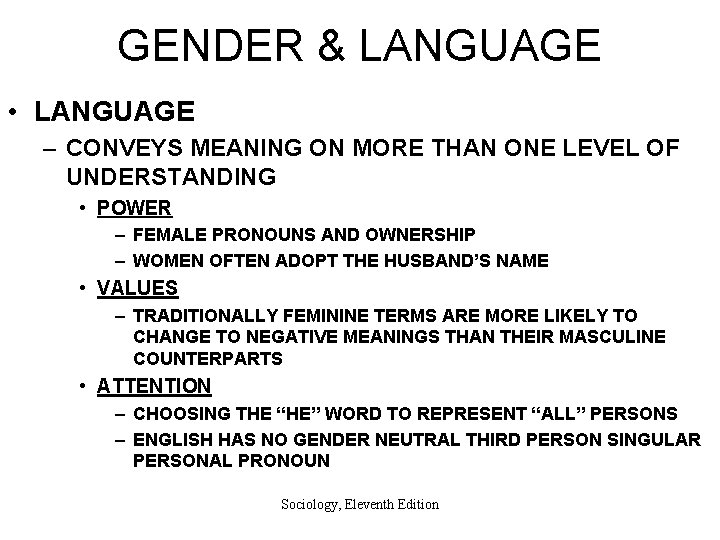 GENDER & LANGUAGE

• LANGUAGE
– CONVEYS MEANING ON MORE THAN ONE LEVEL OF UNDERSTANDING
• POWER
– FEMALE PRONOUNS AND OWNERSHIP
– WOMEN OFTEN ADOPT THE HUSBAND'S NAME
• VALUES
– TRADITIONALLY FEMININE TERMS ARE MORE LIKELY TO CHANGE TO NEGATIVE MEANINGS THAN THEIR MASCULINE COUNTERPARTS
• ATTENTION
– CHOOSING THE "HE" WORD TO REPRESENT "ALL" PERSONS
– ENGLISH HAS NO GENDER NEUTRAL THIRD PERSON SINGULAR PERSONAL PRONOUN

Sociology, Eleventh Edition